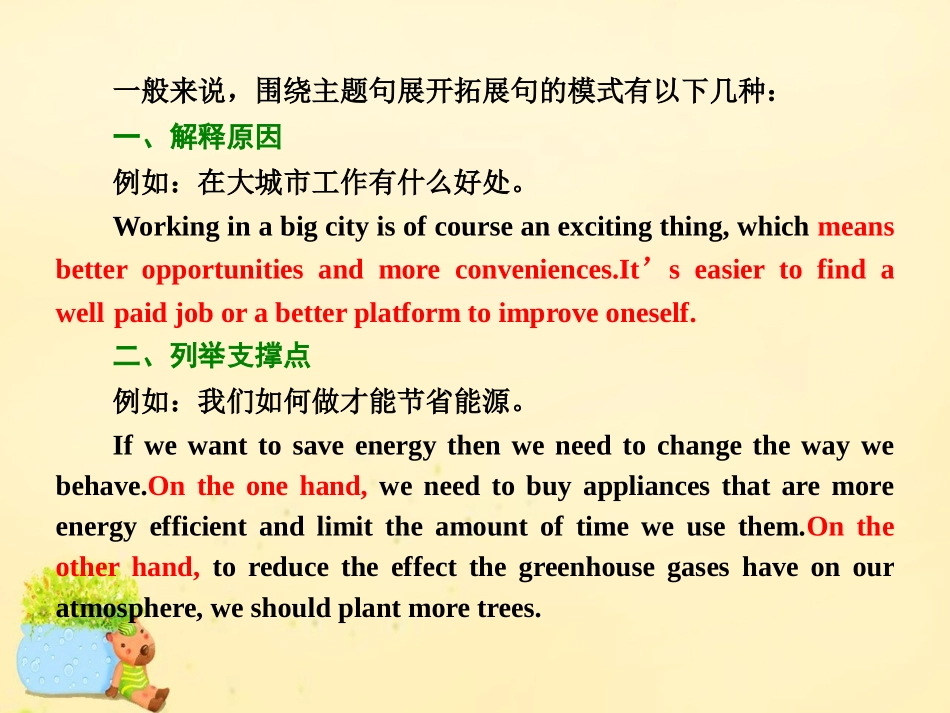 一般来说，围绕主题句展开拓展句的模式有以下几种：

一、解释原因

例如：在大城市工作有什么好处。

Working in a big city is of course an exciting thing, which means better opportunities and more conveniences.It’s easier to find a well paid job or a better platform to improve oneself.

二、列举支撑点

例如：我们如何做才能节省能源。

If we want to save energy then we need to change the way we behave.On the one hand, we need to buy appliances that are more energy efficient and limit the amount of time we use them.On the other hand, to reduce the effect the greenhouse gases have on our atmosphere, we should plant more trees.